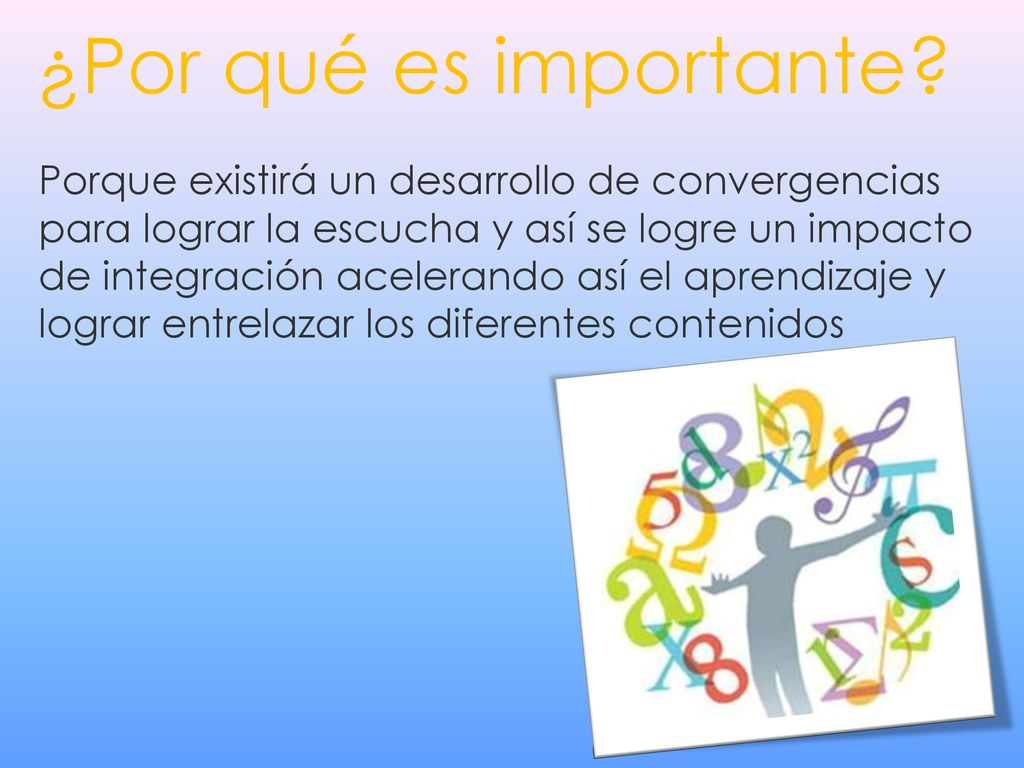 ¿Por qué es importante?

Porque existirá un desarrollo de convergencias para lograr la escucha y así se logre un impacto de integración acelerando así el aprendizaje y lograr entrelazar los diferentes contenidos